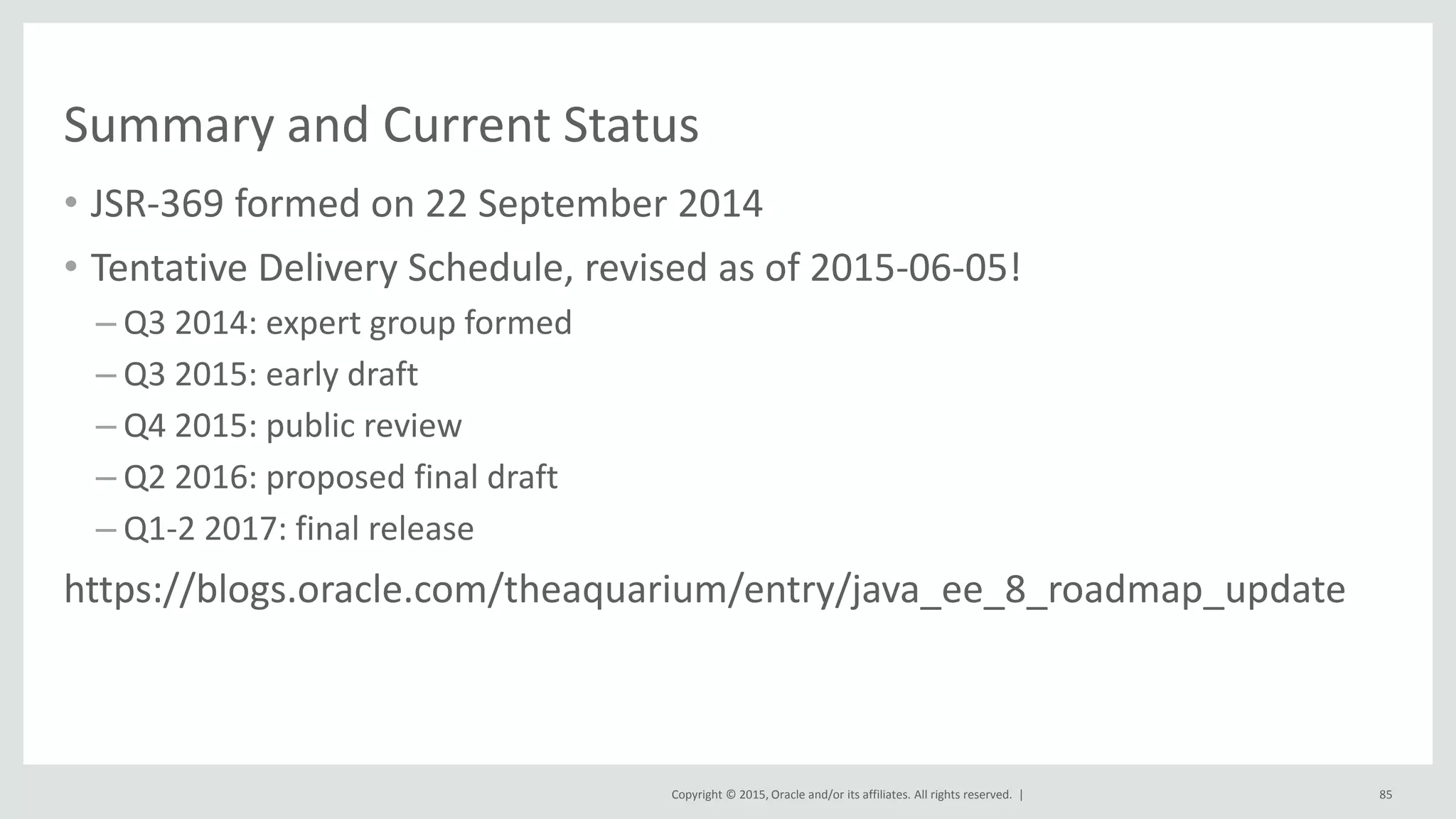 Summary and Current Status

• JSR-369 formed on 22 September 2014

• Tentative Delivery Schedule, revised as of 2015-06-05!

– Q3 2014: expert group formed

– Q3 2015: early draft

– Q4 2015: public review

– Q2 2016: proposed final draft

– Q1-2 2017: final release

https://blogs.oracle.com/theaquarium/entry/java_ee_8_roadmap_update

Copyright © 2015, Oracle and/or its affiliates. All rights reserved. |

85